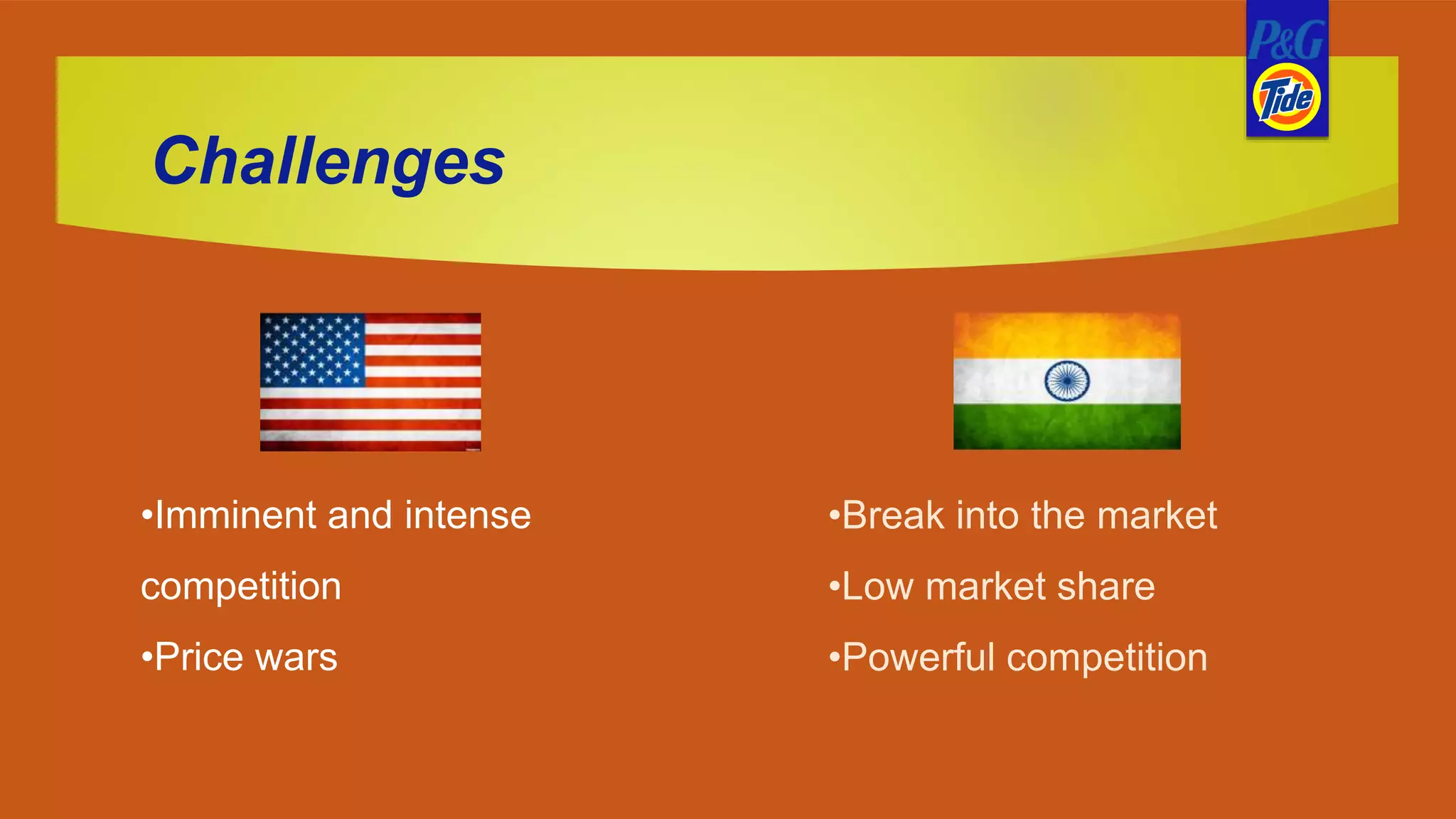 P&G
Tide

Challenges

•Imminent and intense competition
•Price wars

•Break into the market
•Low market share
•Powerful competition